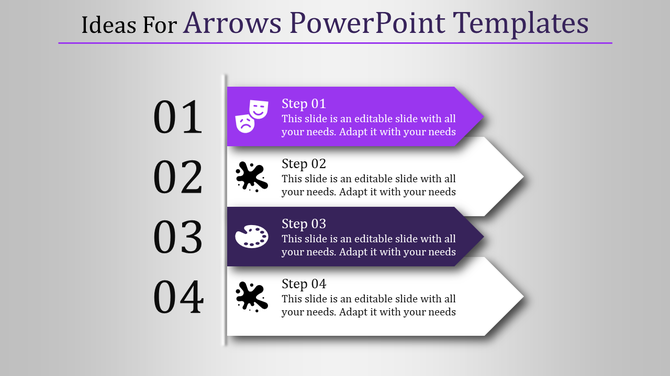 Ideas For Arrows PowerPoint Templates

01

Step 01
This slide is an editable slide with all your needs. Adapt it with your needs

02

Step 02
This slide is an editable slide with all your needs. Adapt it with your needs

03

Step 03
This slide is an editable slide with all your needs. Adapt it with your needs

04

Step 04
This slide is an editable slide with all your needs. Adapt it with your needs